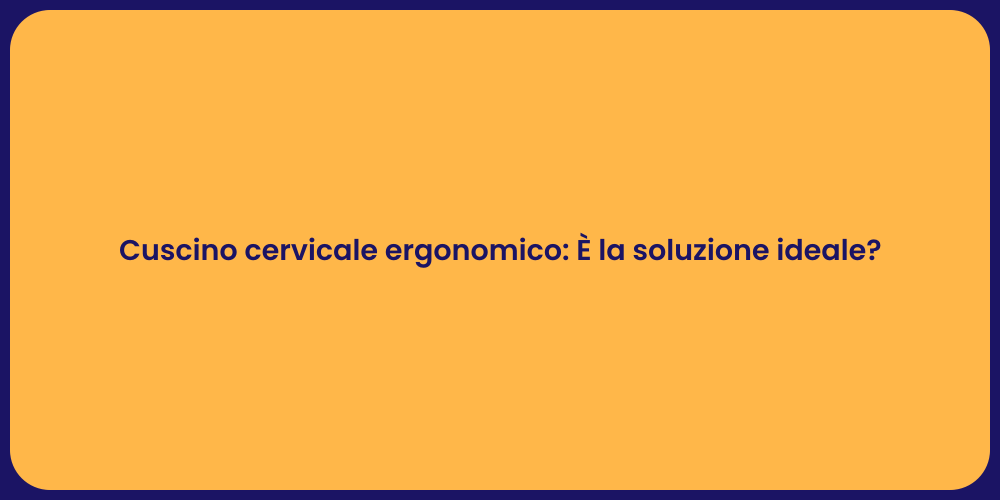 Cuscino cervicale ergonomico: È la soluzione ideale?